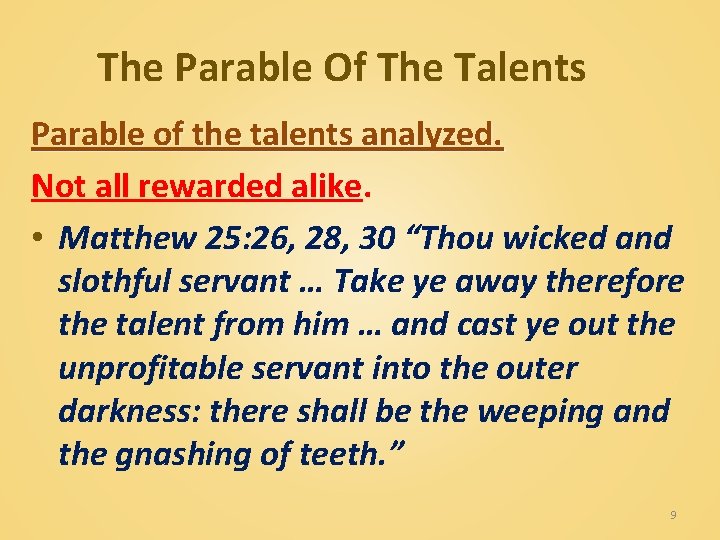 The Parable Of The Talents

Parable of the talents analyzed.

Not all rewarded alike.

• Matthew 25:26, 28, 30 “Thou wicked and slothful servant … Take ye away therefore the talent from him … and cast ye out the unprofitable servant into the outer darkness: there shall be the weeping and the gnashing of teeth.”

9